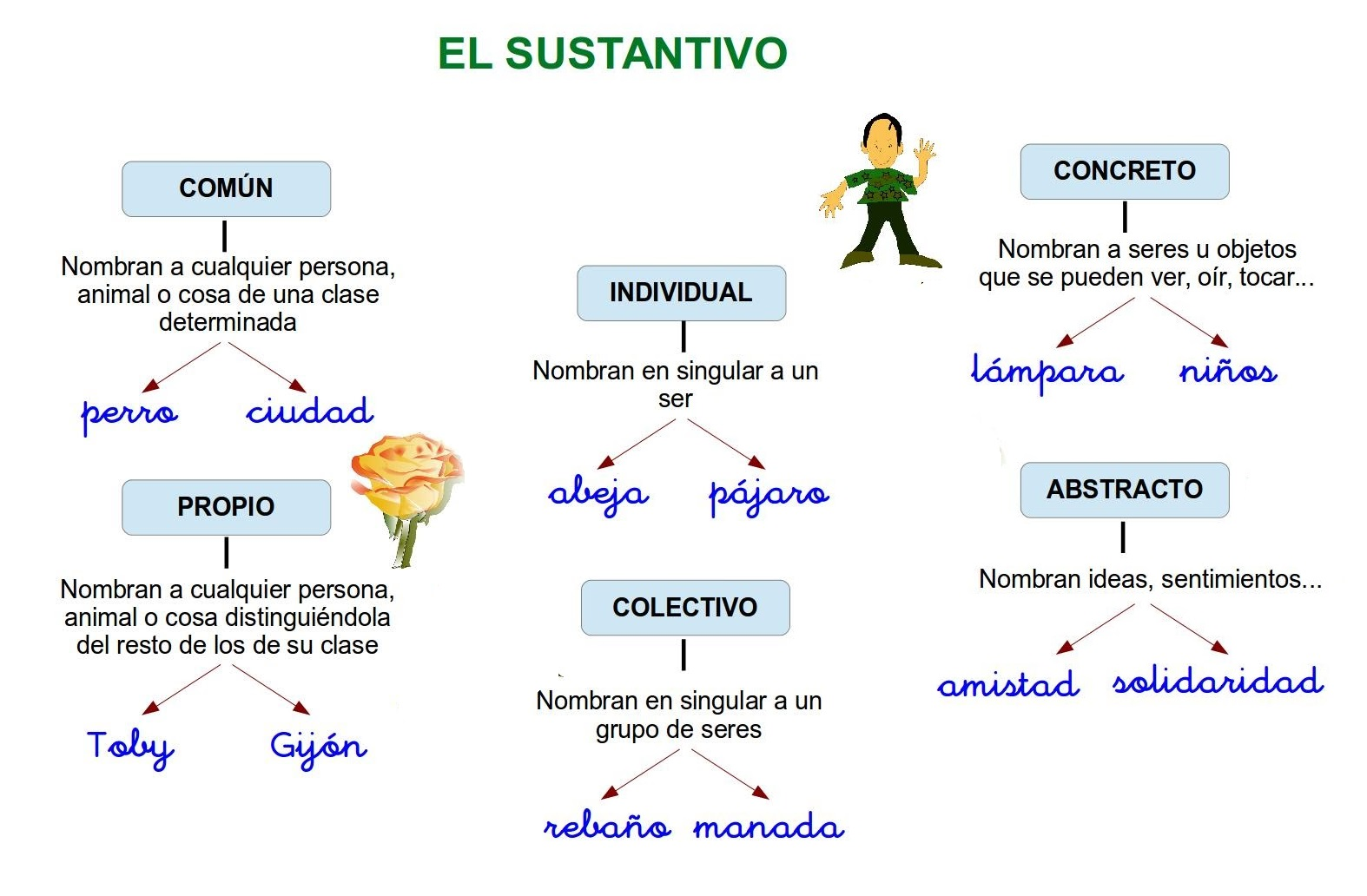 EL SUSTANTIVO

COMÚN

Nombran a cualquier persona, animal o cosa de una clase determinada

perro ciudad

PROPIO

Nombran a cualquier persona, animal o cosa distinguiéndola del resto de los de su clase

Toby Gijón

INDIVIDUAL

Nombran en singular a un ser

abeja pájaro

COLECTIVO

Nombran en singular a un grupo de seres

rebaño manada

CONCRETO

Nombran a seres u objetos que se pueden ver, oír, tocar...

lámpara niños

ABSTRACTO

Nombran ideas, sentimientos...

amistad solidaridad